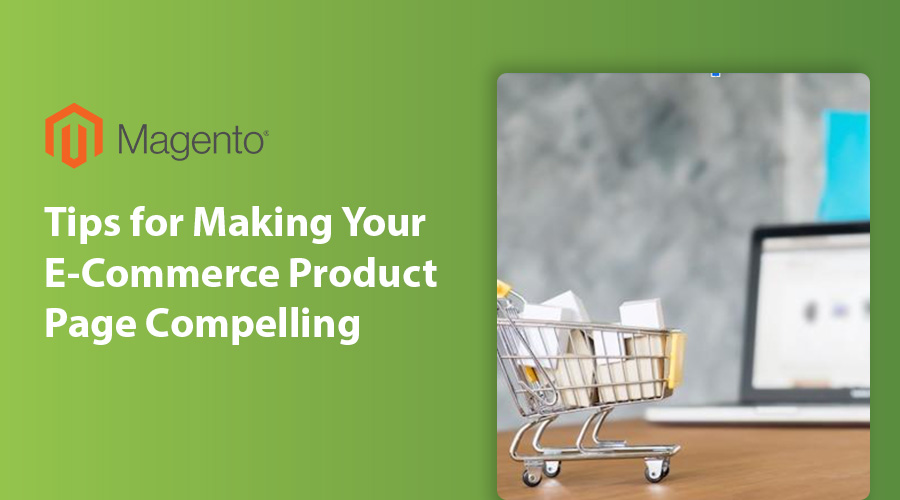 Magento®

Tips for Making Your E-Commerce Product Page Compelling